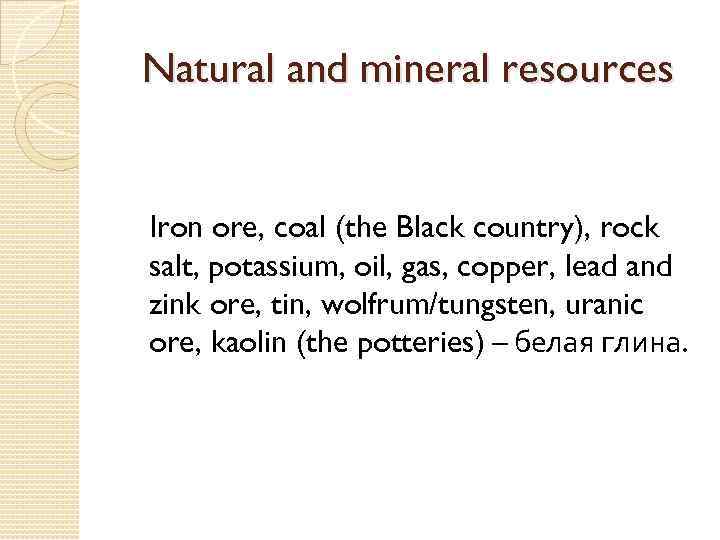 Natural and mineral resources

Iron ore, coal (the Black country), rock salt, potassium, oil, gas, copper, lead and zink ore, tin, wolfrum/tungsten, uranic ore, kaolin (the potteries) – белая глина.